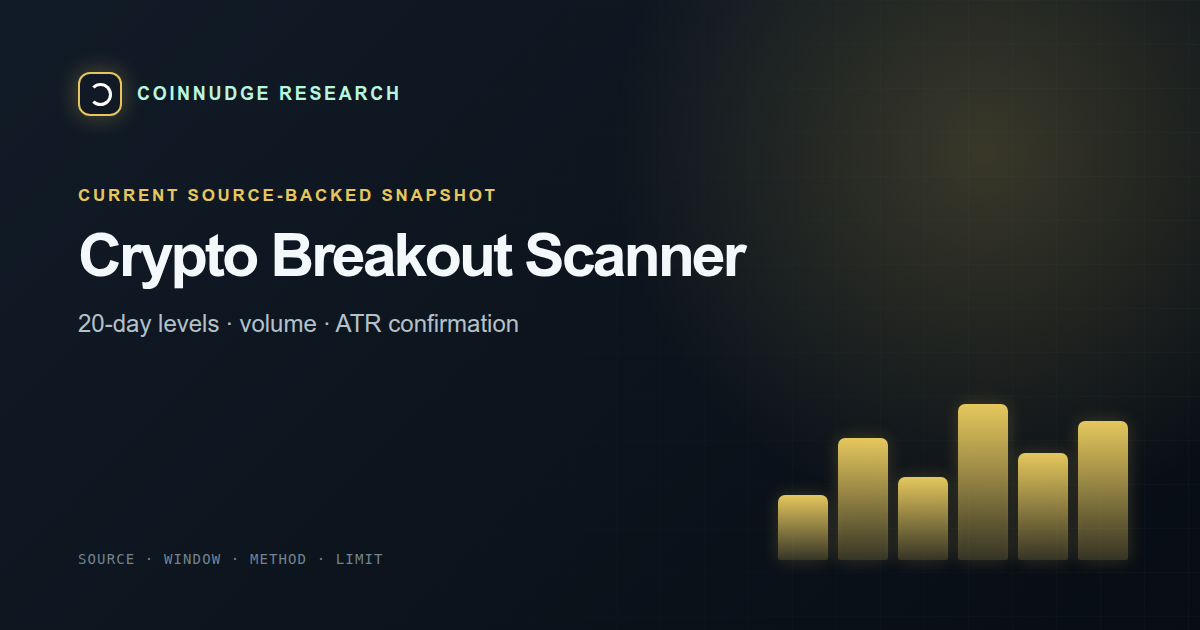 COINNUDGE RESEARCH

CURRENT SOURCE-BACKED SNAPSHOT

Crypto Breakout Scanner

20-day levels · volume · ATR confirmation

SOURCE · WINDOW · METHOD · LIMIT